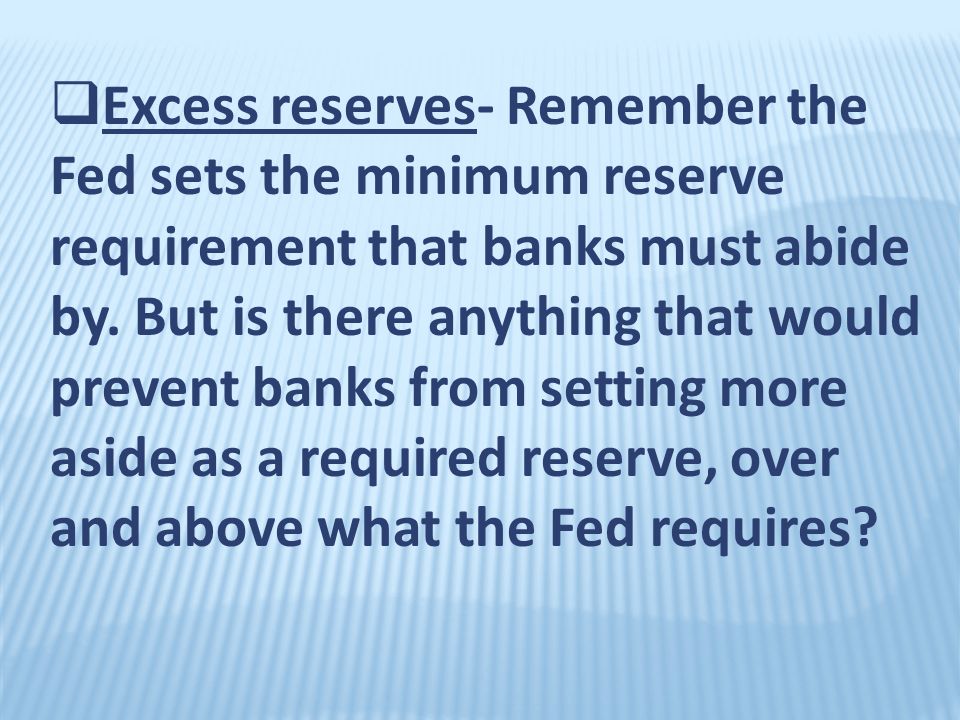 ❑Excess reserves- Remember the Fed sets the minimum reserve requirement that banks must abide by. But is there anything that would prevent banks from setting more aside as a required reserve, over and above what the Fed requires?